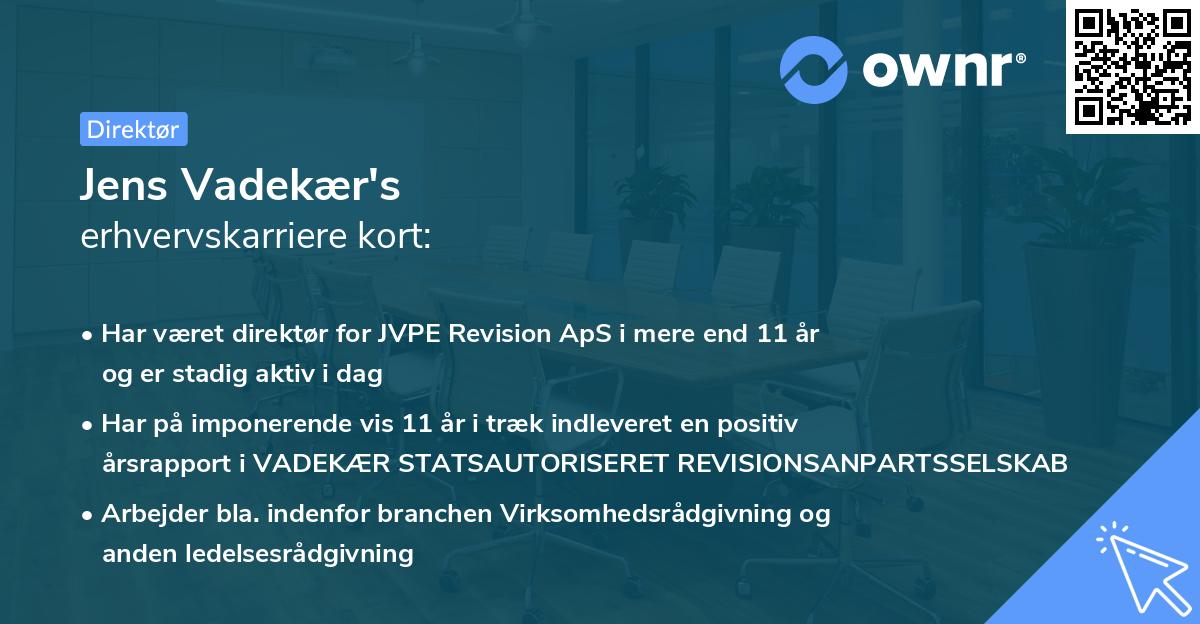 ownr®

Direktør

Jens Vadekær's
erhvervskarriere kort:

• Har været direktør for JVPE Revision ApS i mere end 11 år og er stadig aktiv i dag

• Har på imponerende vis 11 år i træk indleveret en positiv årsrapport i VADEKÆR STATSAUTORISERET REVISIONSANPARTSSELSKAB

• Arbejder bla. indenfor branchen Virksomhedsrådgivning og anden ledelsesrådgivning